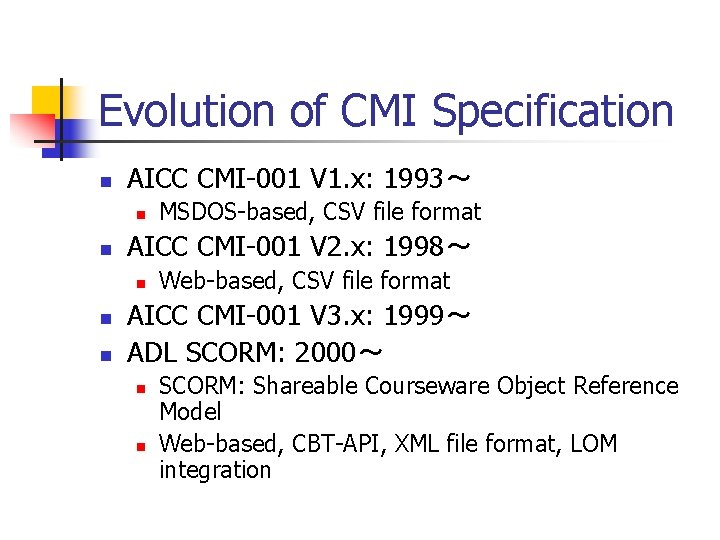 Evolution of CMI Specification

- AICC CMI-001 V1.x: 1993～
  - MSDOS-based, CSV file format
- AICC CMI-001 V2.x: 1998～
  - Web-based, CSV file format
- AICC CMI-001 V3.x: 1999～
- ADL SCORM: 2000～
  - SCORM: Shareable Courseware Object Reference Model
  - Web-based, CBT-API, XML file format, LOM integration